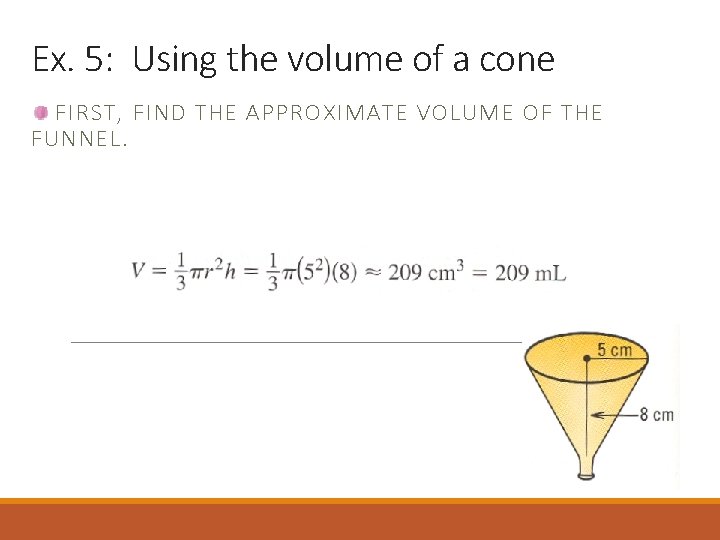 Ex. 5: Using the volume of a cone

FIRST, FIND THE APPROXIMATE VOLUME OF THE FUNNEL.

$V = \frac{1}{3}\pi r^2 h = \frac{1}{3}\pi(5^2)(8) \approx 209 \text{ cm}^3 = 209 \text{ mL}$

5 cm

8 cm